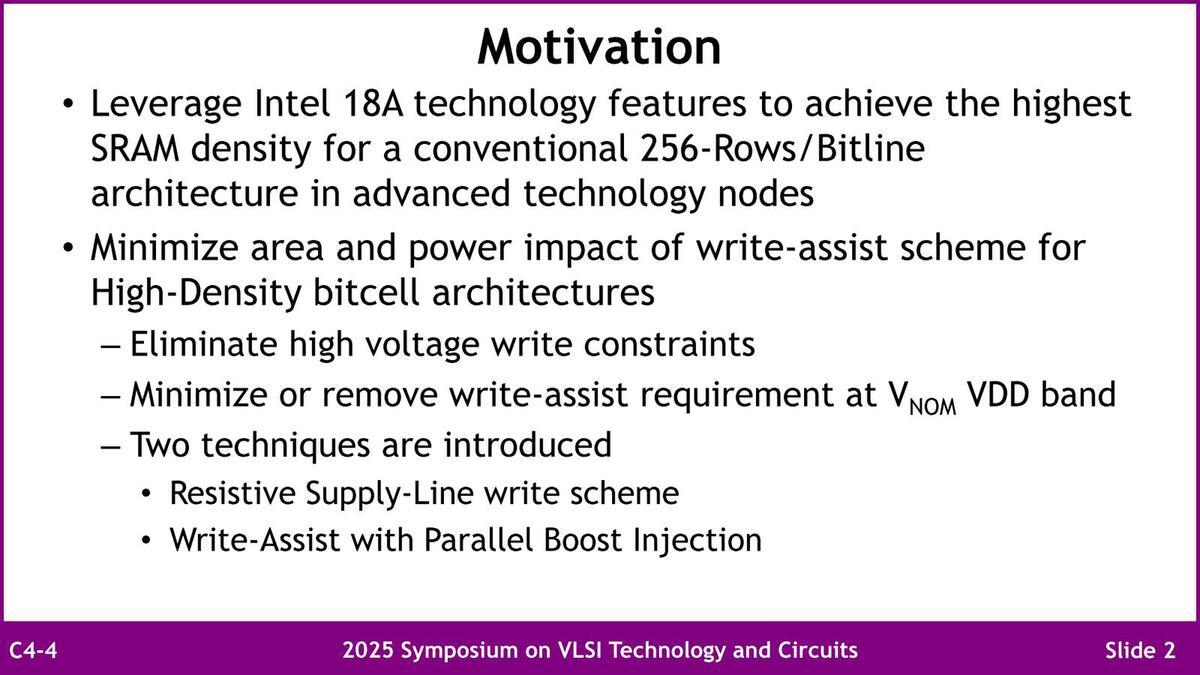 Motivation

• Leverage Intel 18A technology features to achieve the highest SRAM density for a conventional 256-Rows/Bitline architecture in advanced technology nodes

• Minimize area and power impact of write-assist scheme for High-Density bitcell architectures

– Eliminate high voltage write constraints

– Minimize or remove write-assist requirement at $V_{NOM}$ VDD band

– Two techniques are introduced

• Resistive Supply-Line write scheme

• Write-Assist with Parallel Boost Injection

C4-4

2025 Symposium on VLSI Technology and Circuits

Slide 2